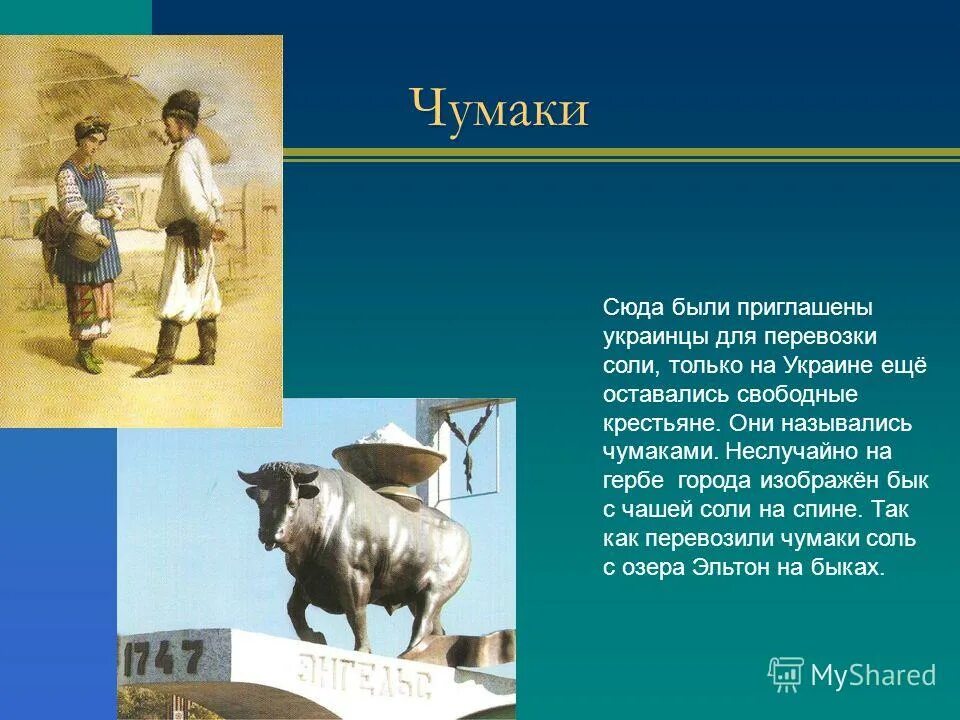 Чумаки

Сюда были приглашены украинцы для перевозки соли, только на Украине ещё оставались свободные крестьяне. Они назывались чумаками. Неслучайно на гербе города изображён бык с чашей соли на спине. Так как перевозили чумаки соль с озера Эльтон на быках.

1747

ЭНГЕЛЬС

MyShared